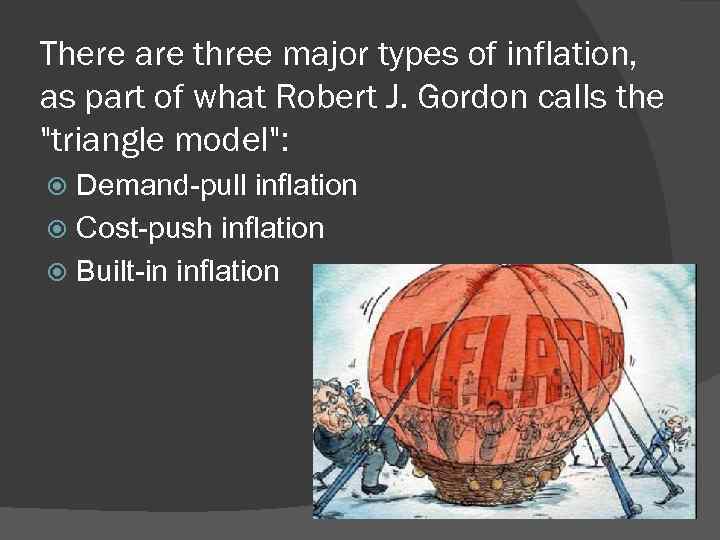 There are three major types of inflation, as part of what Robert J. Gordon calls the "triangle model":

Demand-pull inflation
Cost-push inflation
Built-in inflation

INFLATION